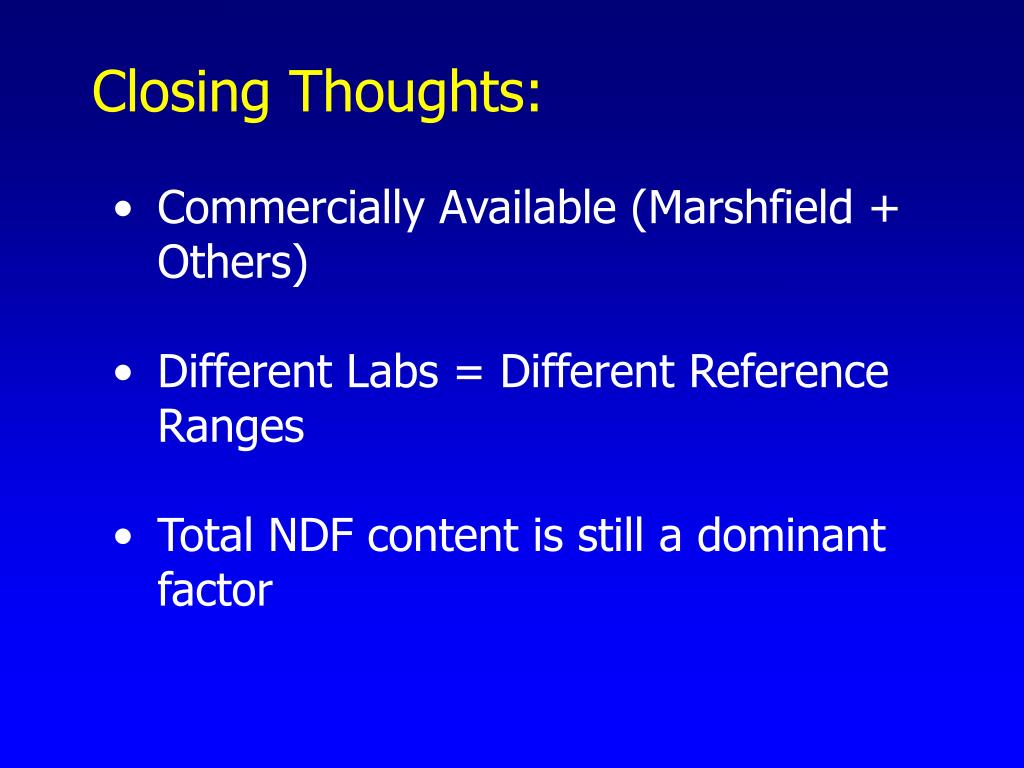 Closing Thoughts:

• Commercially Available (Marshfield + Others)

• Different Labs = Different Reference Ranges

• Total NDF content is still a dominant factor